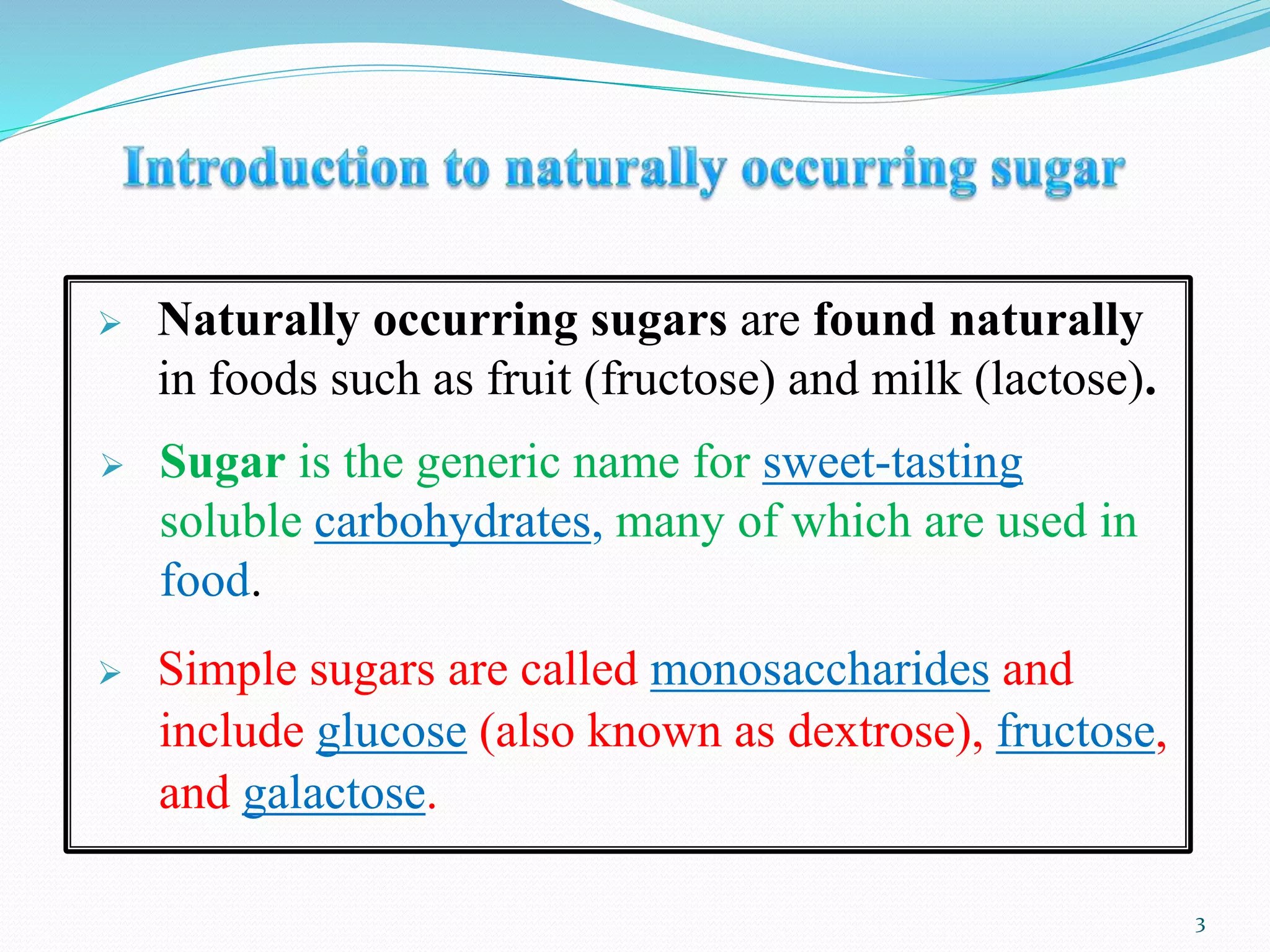 Introduction to naturally occurring sugar

➢ Naturally occurring sugars are found naturally in foods such as fruit (fructose) and milk (lactose).

➢ Sugar is the generic name for sweet-tasting soluble carbohydrates, many of which are used in food.

➢ Simple sugars are called monosaccharides and include glucose (also known as dextrose), fructose, and galactose.

3